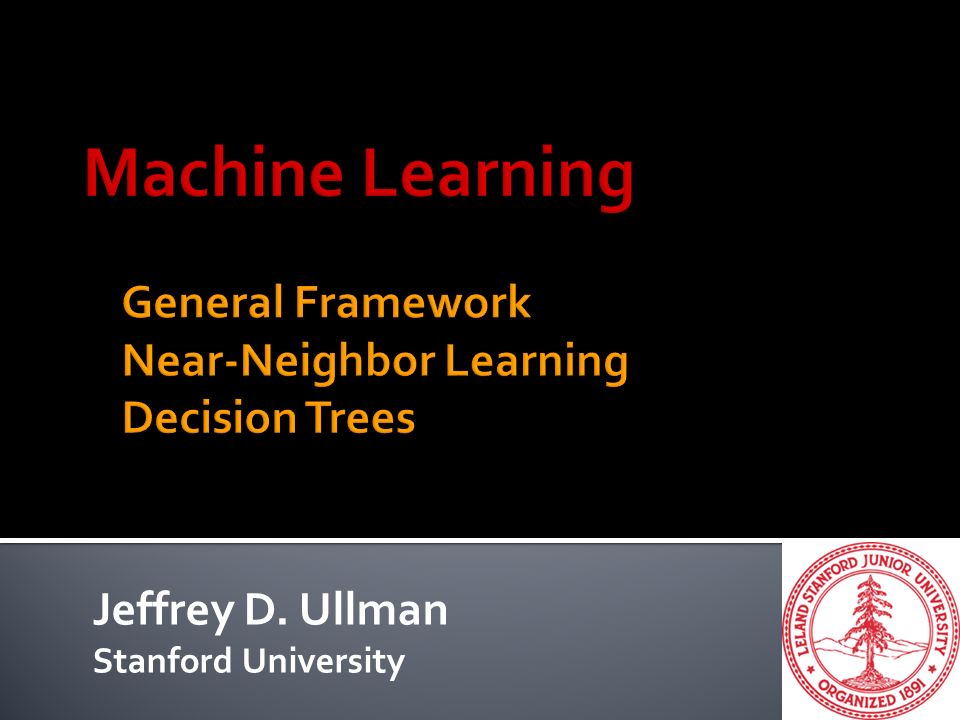 Machine Learning

General Framework
Near-Neighbor Learning
Decision Trees

Jeffrey D. Ullman
Stanford University

LELAND STANFORD JUNIOR UNIVERSITY
ORGANIZED 1891